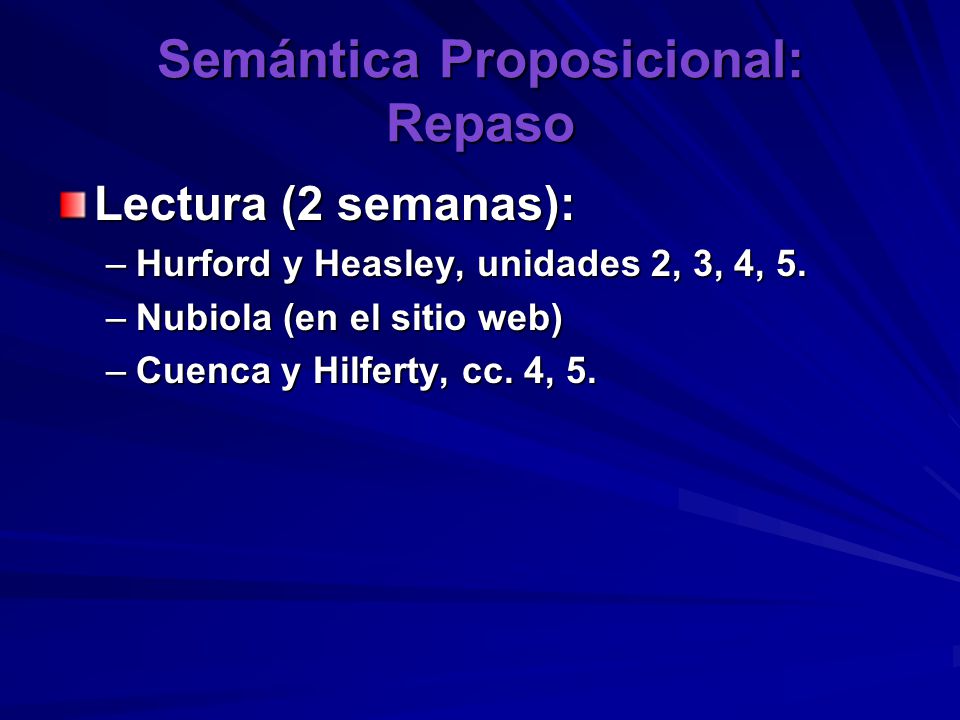 Semántica Proposicional: Repaso

Lectura (2 semanas):

– Hurford y Heasley, unidades 2, 3, 4, 5.
– Nubiola (en el sitio web)
– Cuenca y Hilferty, cc. 4, 5.